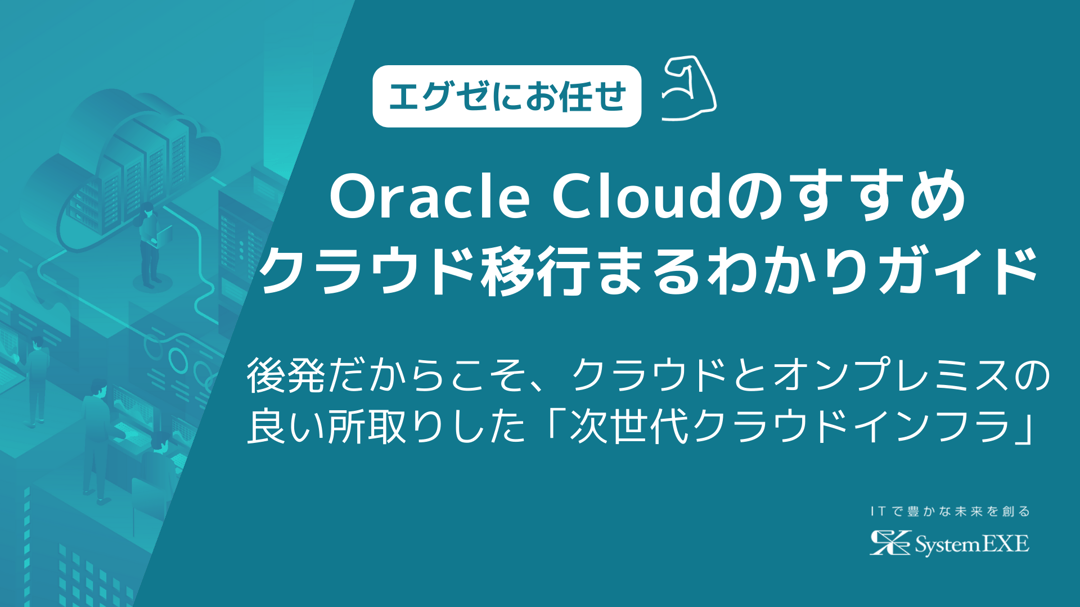 エグゼにお任せ

Oracle Cloudのすすめ
クラウド移行まるわかりガイド

後発だからこそ、クラウドとオンプレミスの良い所取りした「次世代クラウドインフラ」

ITで豊かな未来を創る
SystemEXE